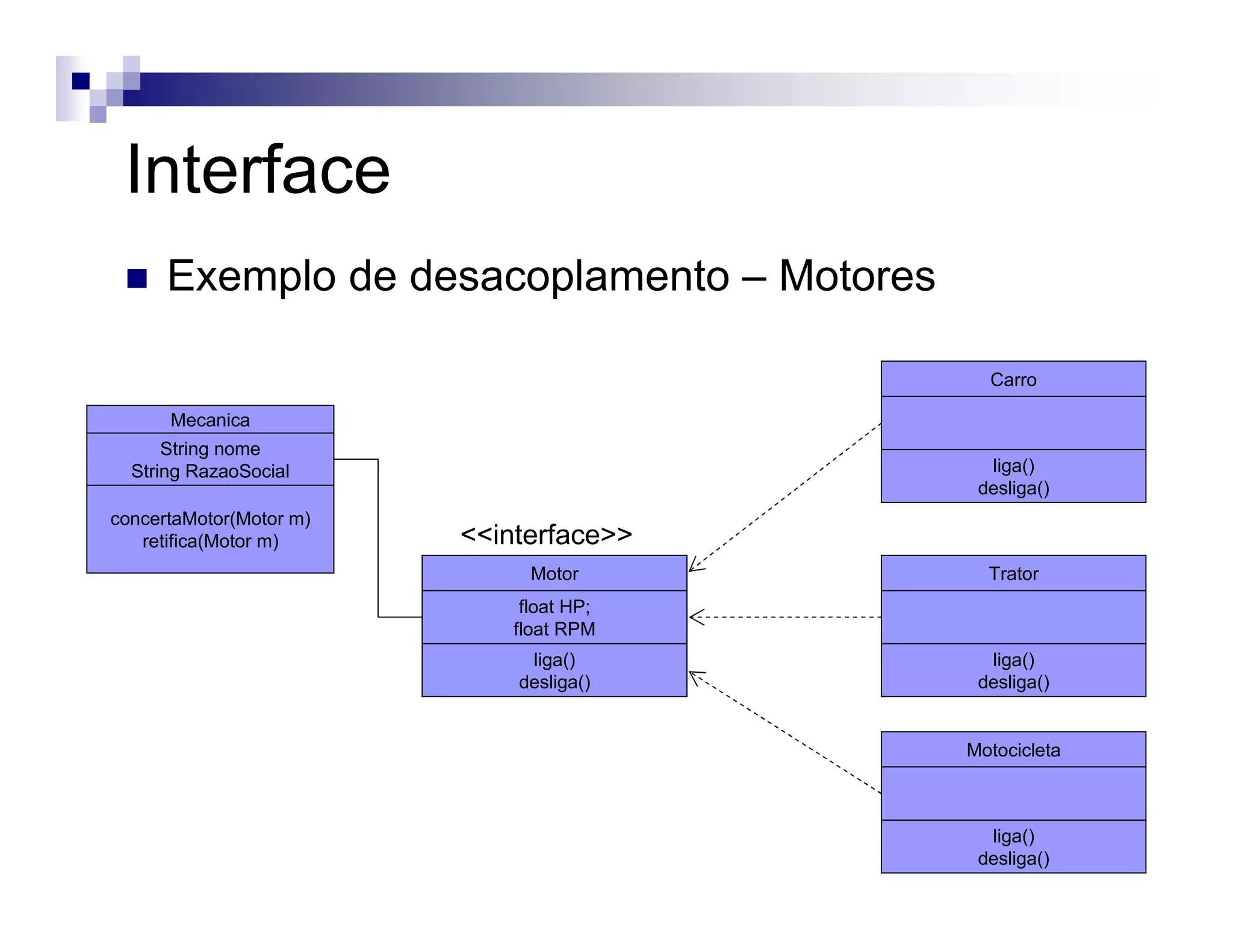 Interface

Exemplo de desacoplamento – Motores

Mecanica
String nome
String RazaoSocial
concertaMotor(Motor m)
retifica(Motor m)

<<interface>>
Motor
float HP;
float RPM
liga()
desliga()

Carro
liga()
desliga()

Trator
liga()
desliga()

Motocicleta
liga()
desliga()